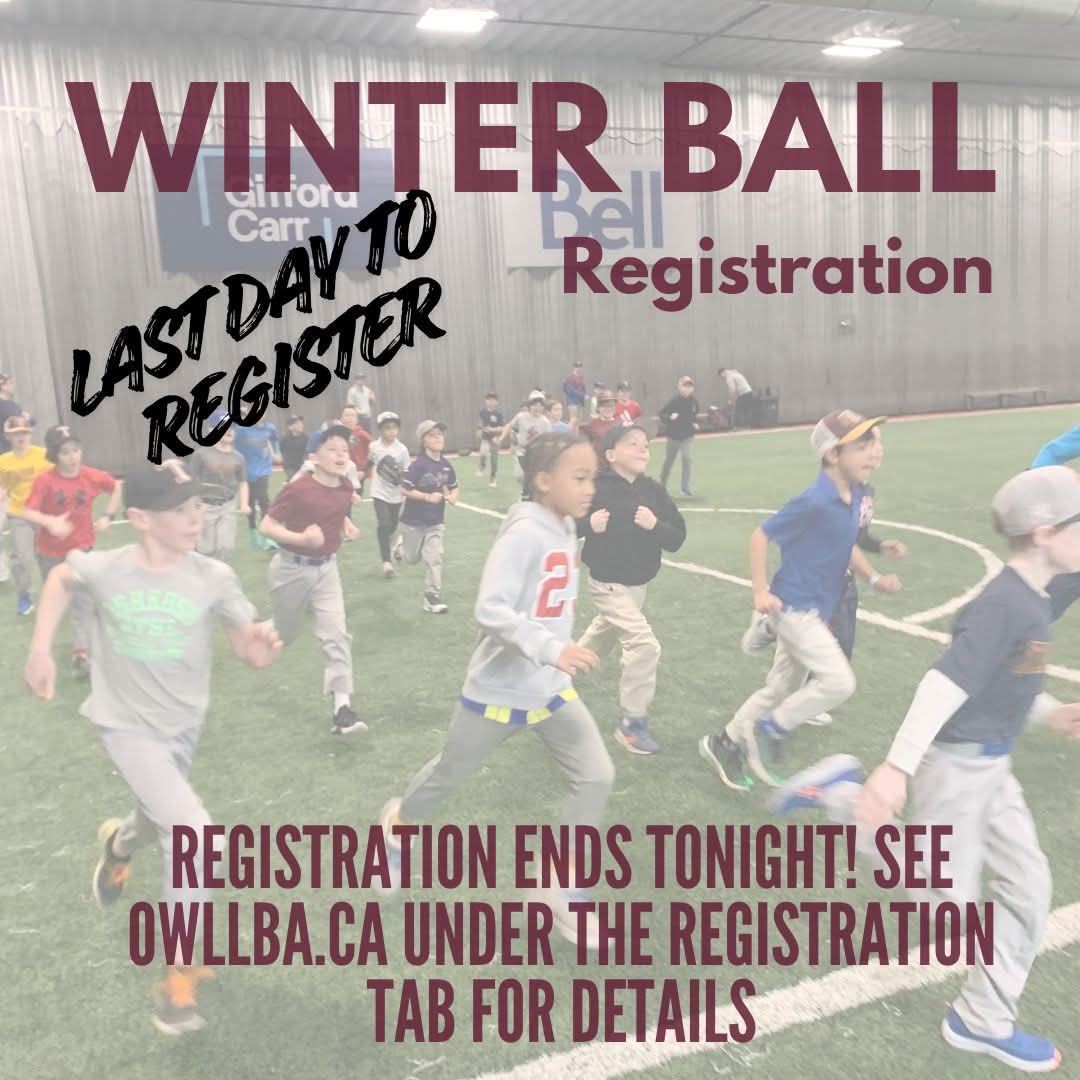 WINTER BALL

Gifford Carr

Bell

Registration

LAST DAY TO REGISTER

REGISTRATION ENDS TONIGHT! SEE OWLLBA.CA UNDER THE REGISTRATION TAB FOR DETAILS